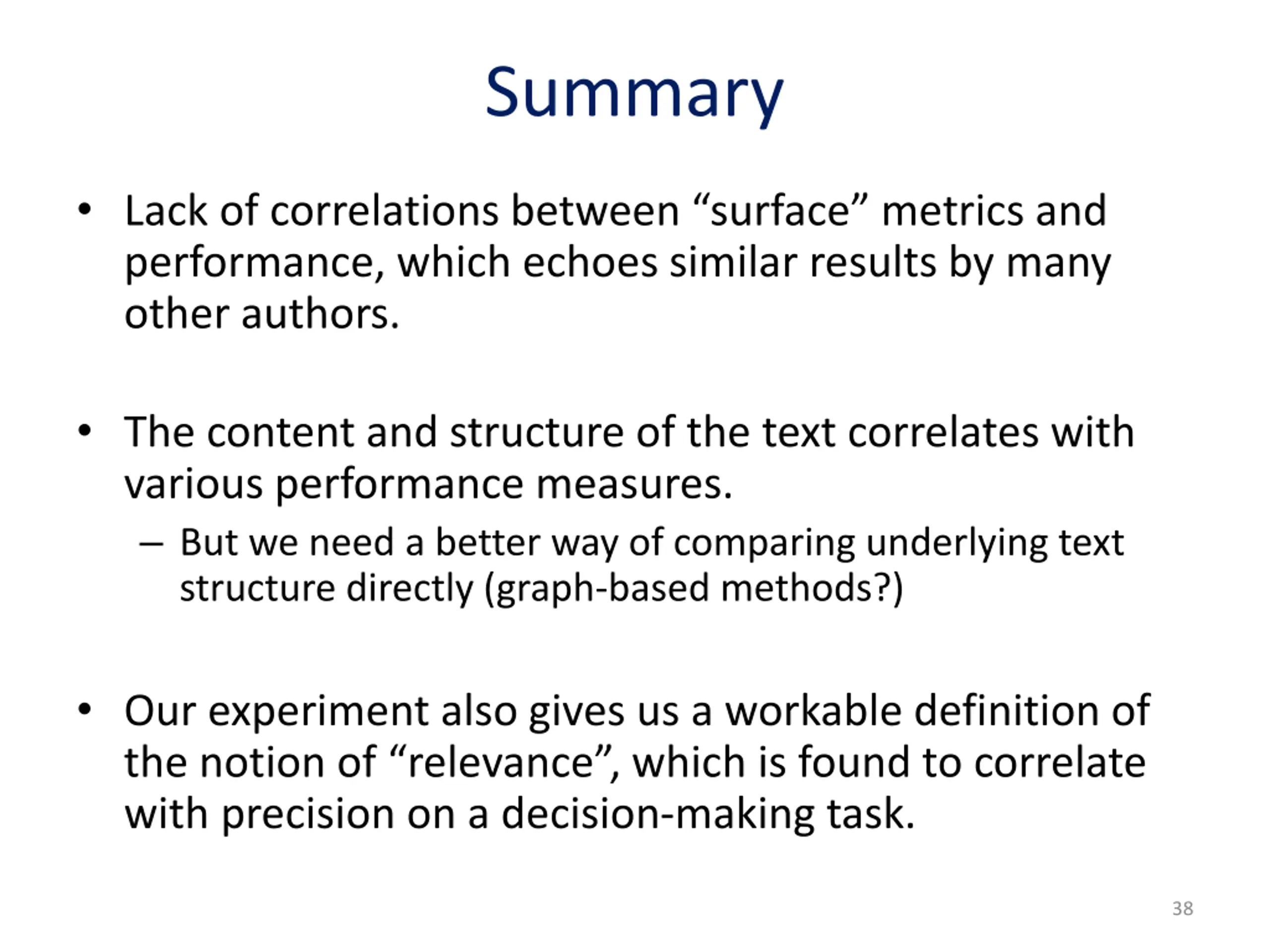 Summary

• Lack of correlations between “surface” metrics and performance, which echoes similar results by many other authors.

• The content and structure of the text correlates with various performance measures.
– But we need a better way of comparing underlying text structure directly (graph-based methods?)

• Our experiment also gives us a workable definition of the notion of “relevance”, which is found to correlate with precision on a decision-making task.

38